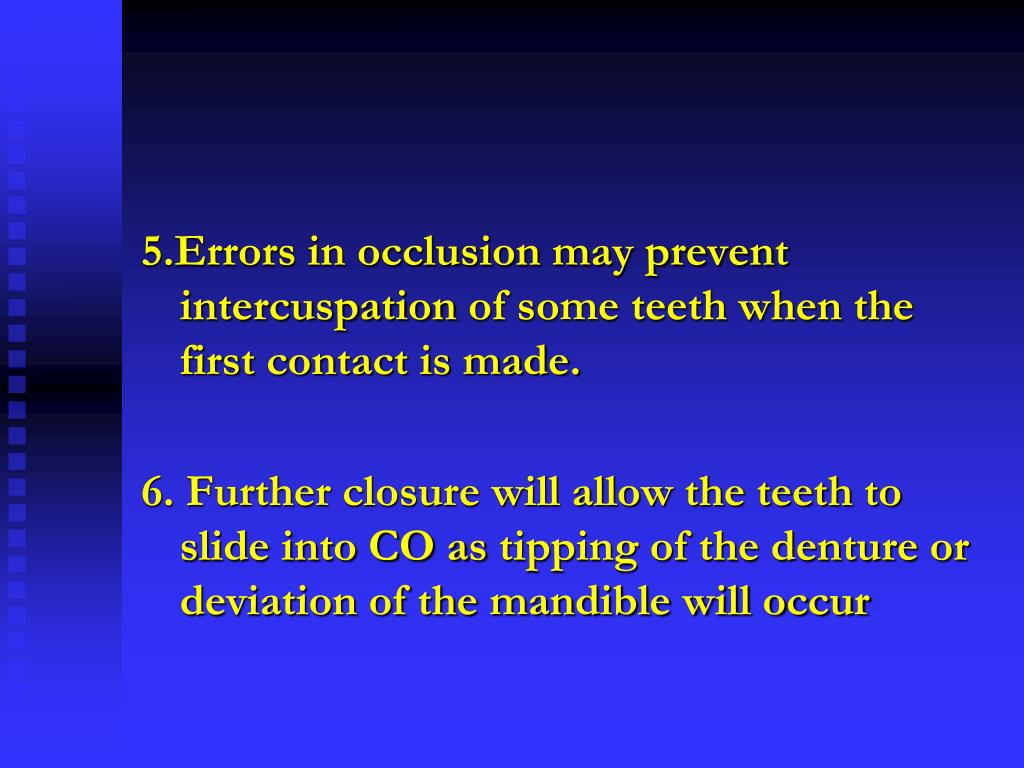 5.Errors in occlusion may prevent intercuspation of some teeth when the first contact is made.

6. Further closure will allow the teeth to slide into CO as tipping of the denture or deviation of the mandible will occur